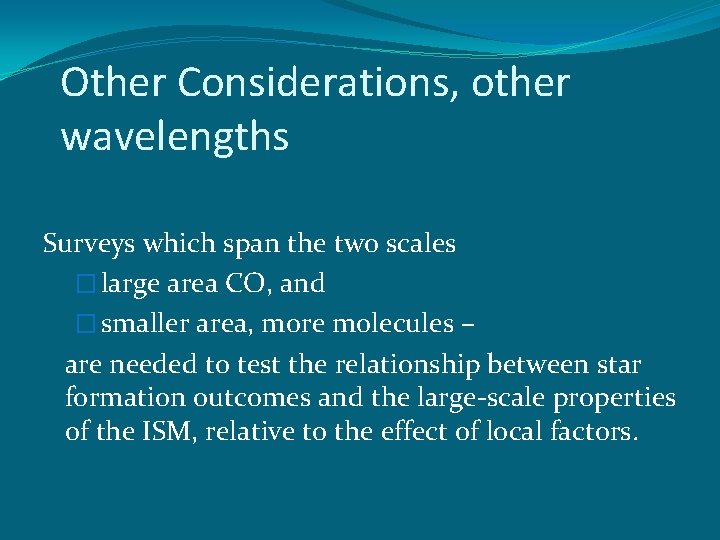 Other Considerations, other wavelengths

Surveys which span the two scales
□ large area CO, and
□ smaller area, more molecules –
are needed to test the relationship between star formation outcomes and the large-scale properties of the ISM, relative to the effect of local factors.